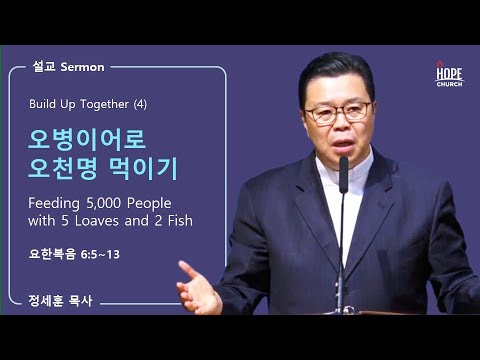 설교 Sermon

Build Up Together (4)

오병이어로
오천명 먹이기

Feeding 5,000 People with 5 Loaves and 2 Fish

요한복음 6:5~13

정세훈 목사

HOPE CHURCH